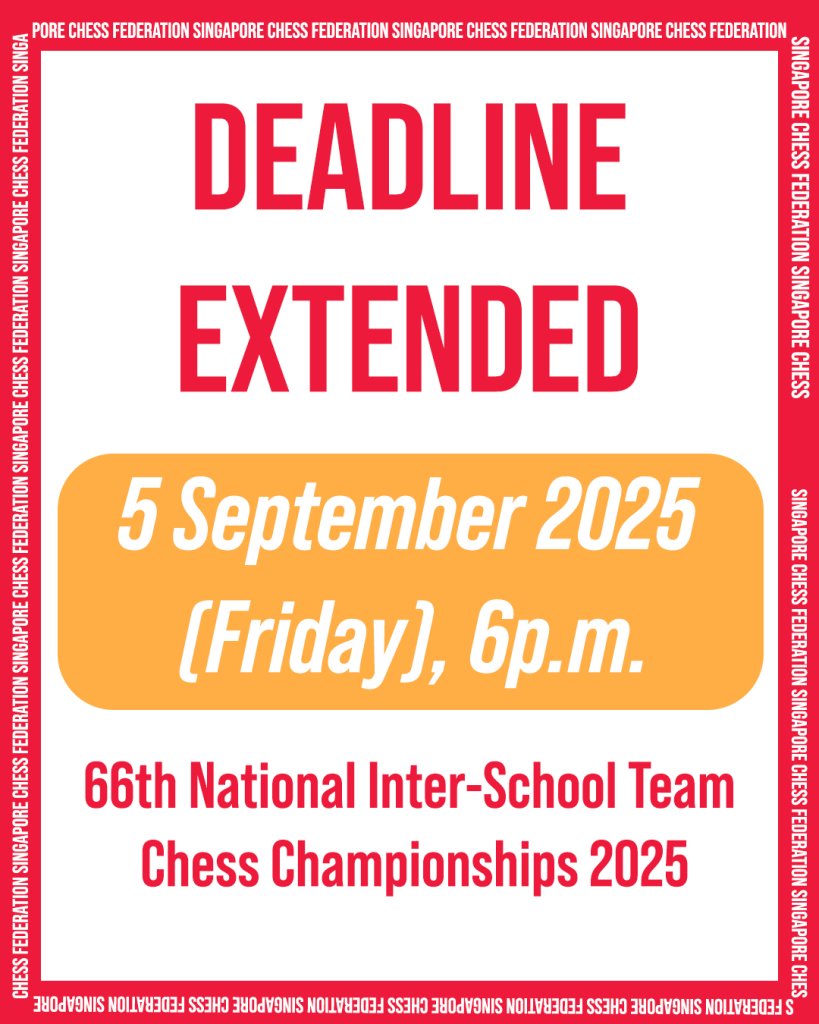 PORE CHESS FEDERATION SINGAPORE CHESS FEDERATION SINGAPORE CHESS FEDERATION SINGAPORE CHESS FEDERATION

SINGAPORE CHESS FEDERATION SINGAPORE CHESS

SINGAPORE CHESS FEDERATION SINGAPORE CHESS FEDERATION SINGAPORE CHES

S FEDERATION SINGAPORE CHESS FEDERATION SINGAPORE CHESS FEDERATION SINGAPORE

CHESS FEDERATION SINGAPORE CHESS FEDERATION SINGAPORE CHESS FEDERATION SINGAPORE CHESS FEDERATION SINGA

DEADLINE EXTENDED

5 September 2025 (Friday), 6p.m.

66th National Inter-School Team Chess Championships 2025